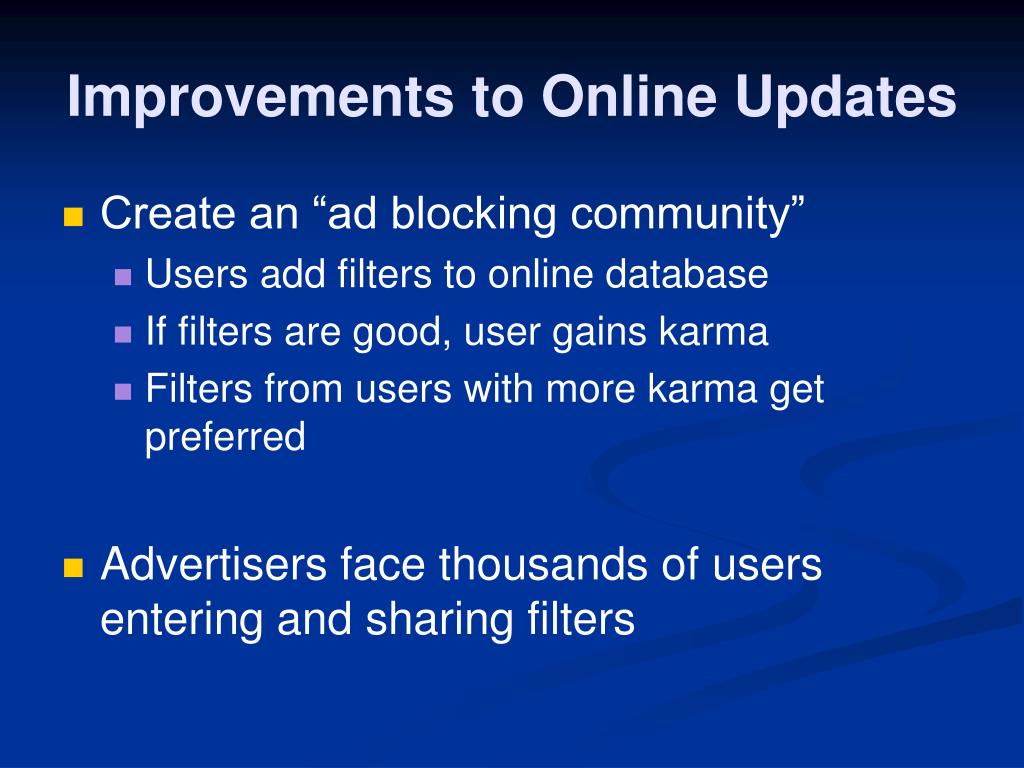 Improvements to Online Updates

Create an “ad blocking community”

Users add filters to online database

If filters are good, user gains karma

Filters from users with more karma get preferred

Advertisers face thousands of users entering and sharing filters